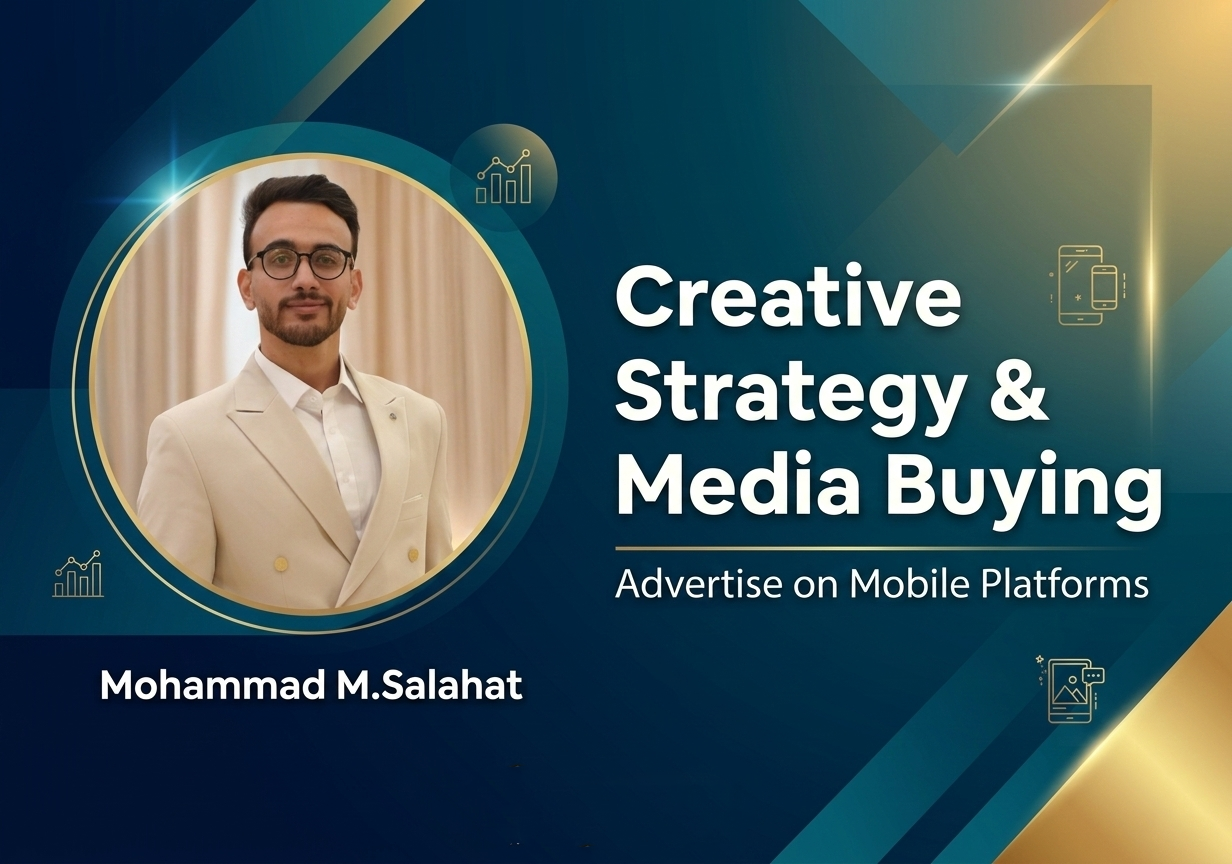 Creative Strategy & Media Buying

Advertise on Mobile Platforms

Mohammad M.Salahat